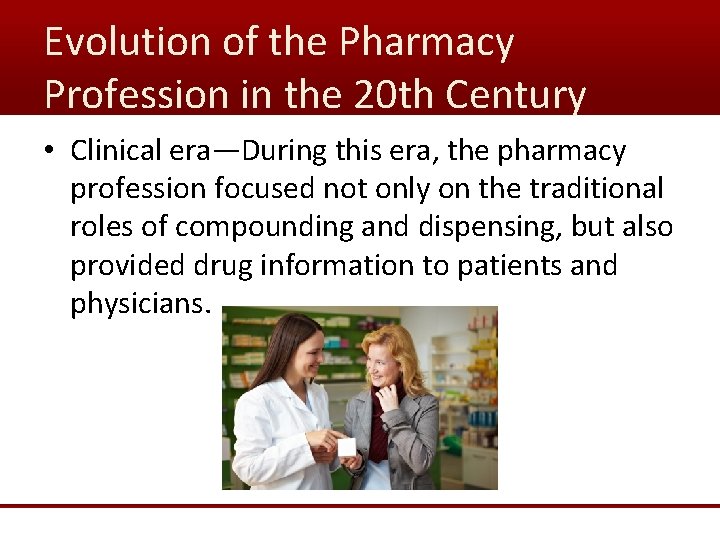 Evolution of the Pharmacy Profession in the 20th Century

• Clinical era—During this era, the pharmacy profession focused not only on the traditional roles of compounding and dispensing, but also provided drug information to patients and physicians.